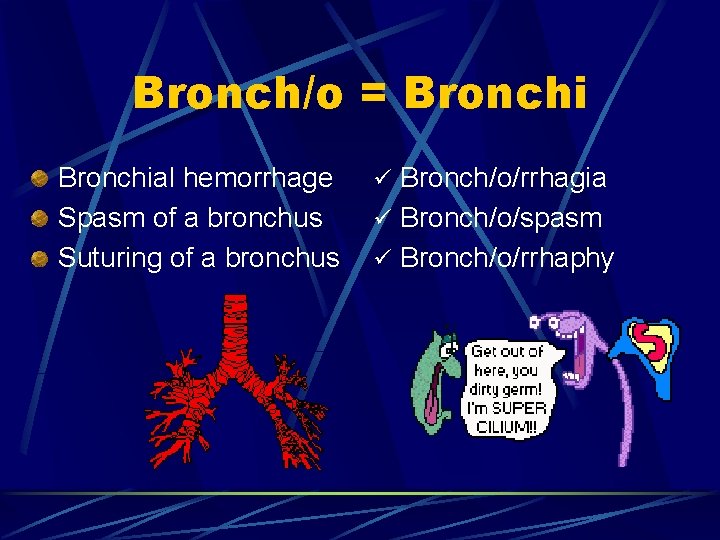 Bronch/o = Bronchi

Bronchial hemorrhage
Spasm of a bronchus
Suturing of a bronchus

✓ Bronch/o/rrhagia
✓ Bronch/o/spasm
✓ Bronch/o/rrhaphy

Get out of here, you dirty germ! I'm SUPER CILIUM!!

S